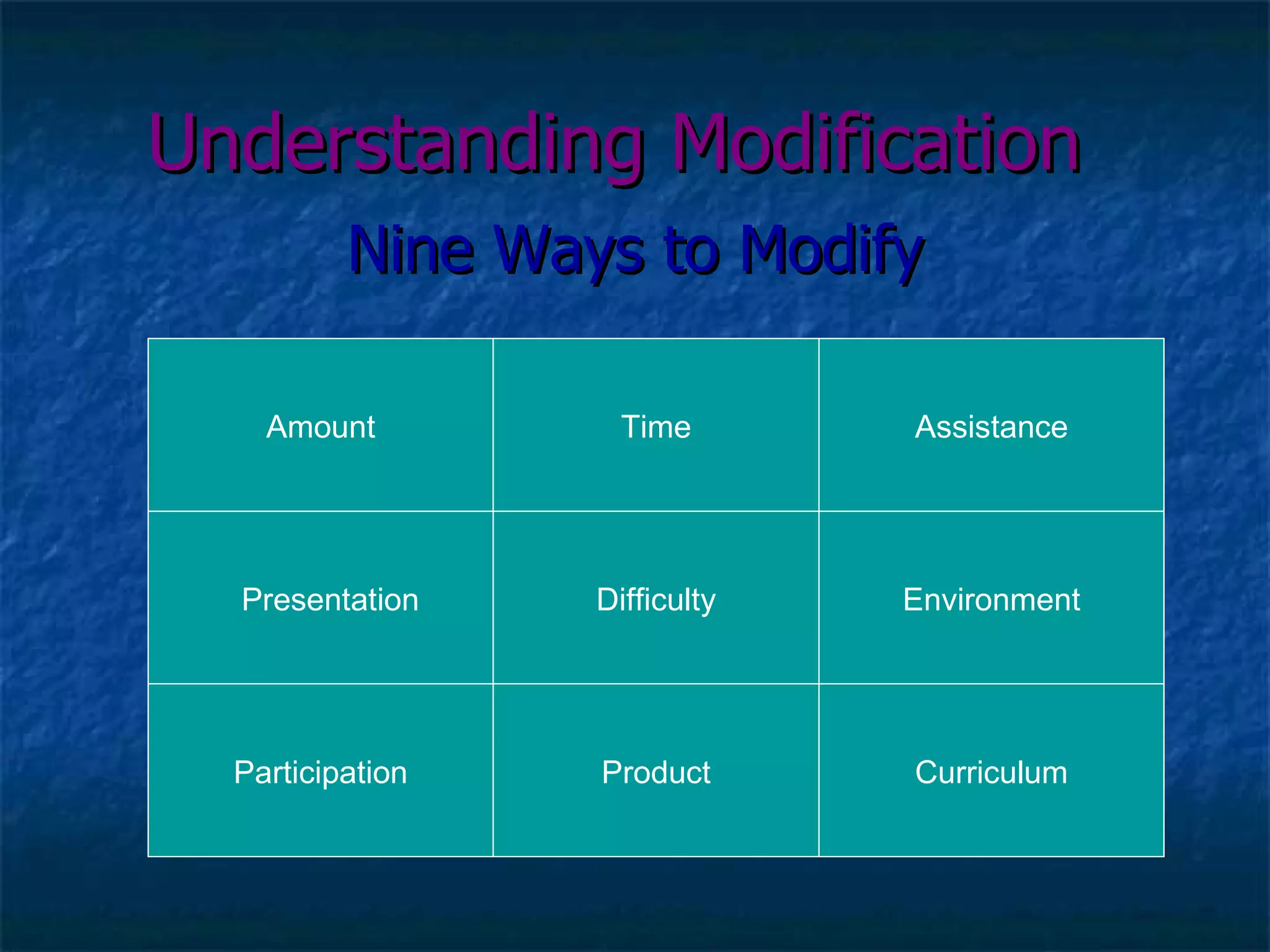 Understanding Modification

Nine Ways to Modify

| Amount | Time | Assistance |
|---|---|---|
| Presentation | Difficulty | Environment |
| Participation | Product | Curriculum |